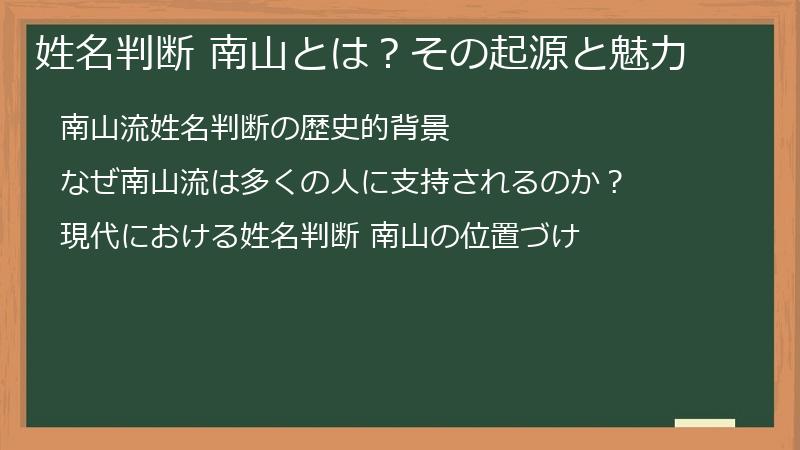 姓名判断 南山とは？その起源と魅力

南山流姓名判断の歴史的背景

なぜ南山流は多くの人に支持されるのか？

現代における姓名判断 南山の位置づけ